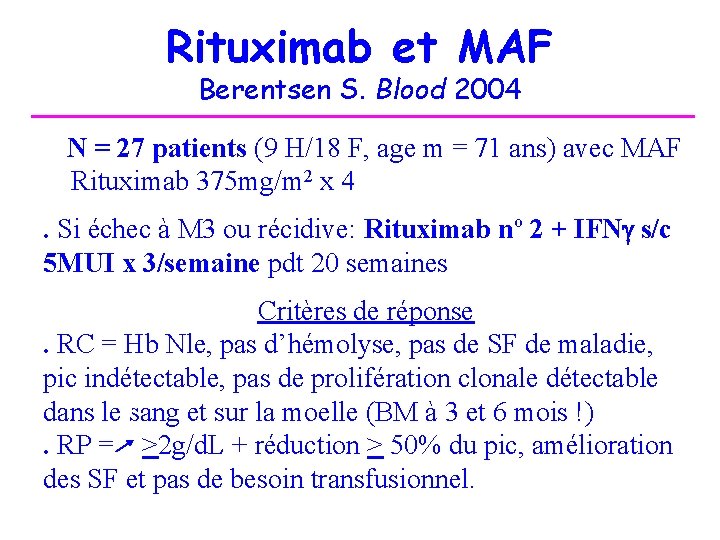 Rituximab et MAF
Berentsen S. Blood 2004

N = 27 patients (9 H/18 F, age m = 71 ans) avec MAF
Rituximab 375mg/m² x 4

. Si échec à M3 ou récidive: Rituximab nº 2 + IFNγ s/c 5MUI x 3/semaine pdt 20 semaines

Critères de réponse
. RC = Hb Nle, pas d'hémolyse, pas de SF de maladie, pic indétectable, pas de prolifération clonale détectable dans le sang et sur la moelle (BM à 3 et 6 mois !)
. RP = ↗ $\geq$2g/dL + réduction $\geq$ 50% du pic, amélioration des SF et pas de besoin transfusionnel.